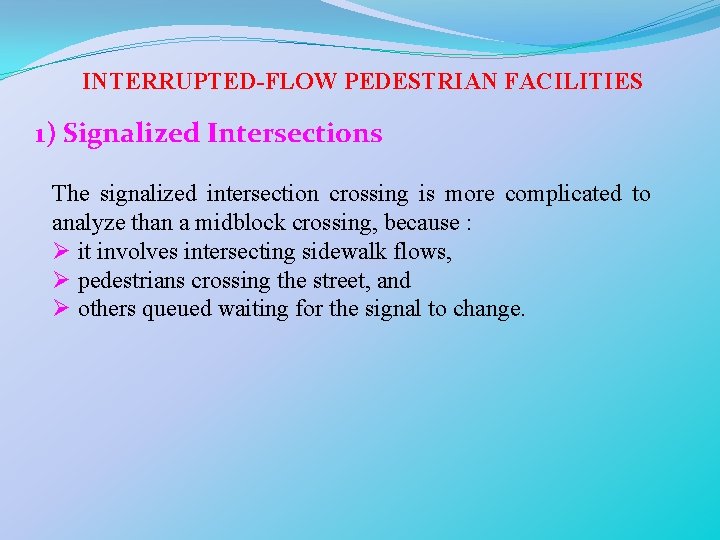 INTERRUPTED-FLOW PEDESTRIAN FACILITIES

1) Signalized Intersections

The signalized intersection crossing is more complicated to analyze than a midblock crossing, because :
➢ it involves intersecting sidewalk flows,
➢ pedestrians crossing the street, and
➢ others queued waiting for the signal to change.